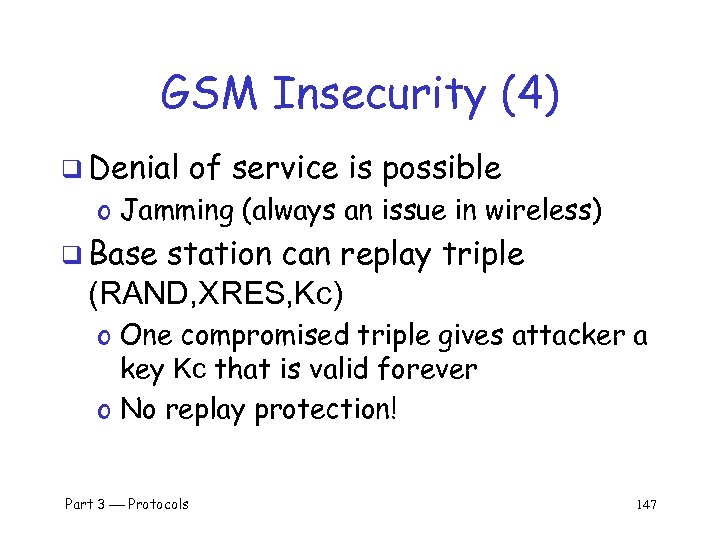 GSM Insecurity (4)

❑ Denial of service is possible

o Jamming (always an issue in wireless)

❑ Base station can replay triple (RAND,XRES,Kc)

o One compromised triple gives attacker a key Kc that is valid forever

o No replay protection!

Part 3 — Protocols

147